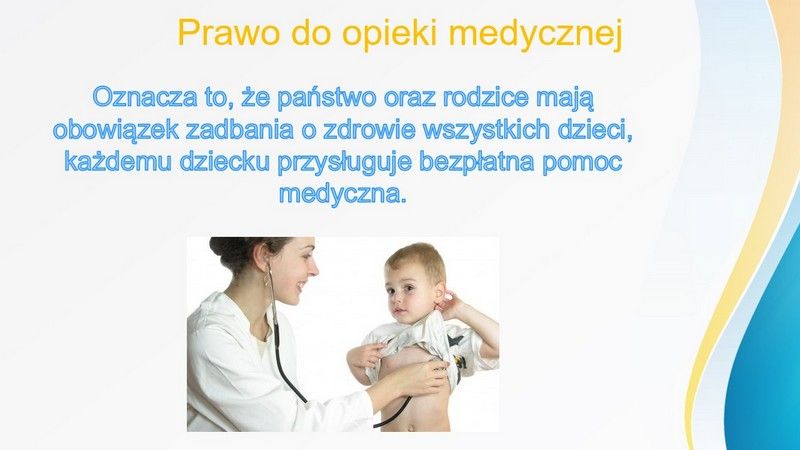 Prawo do opieki medycznej

Oznacza to, że państwo oraz rodzice mają obowiązek zadbania o zdrowie wszystkich dzieci, każdemu dziecku przysługuje bezpłatna pomoc medyczna.